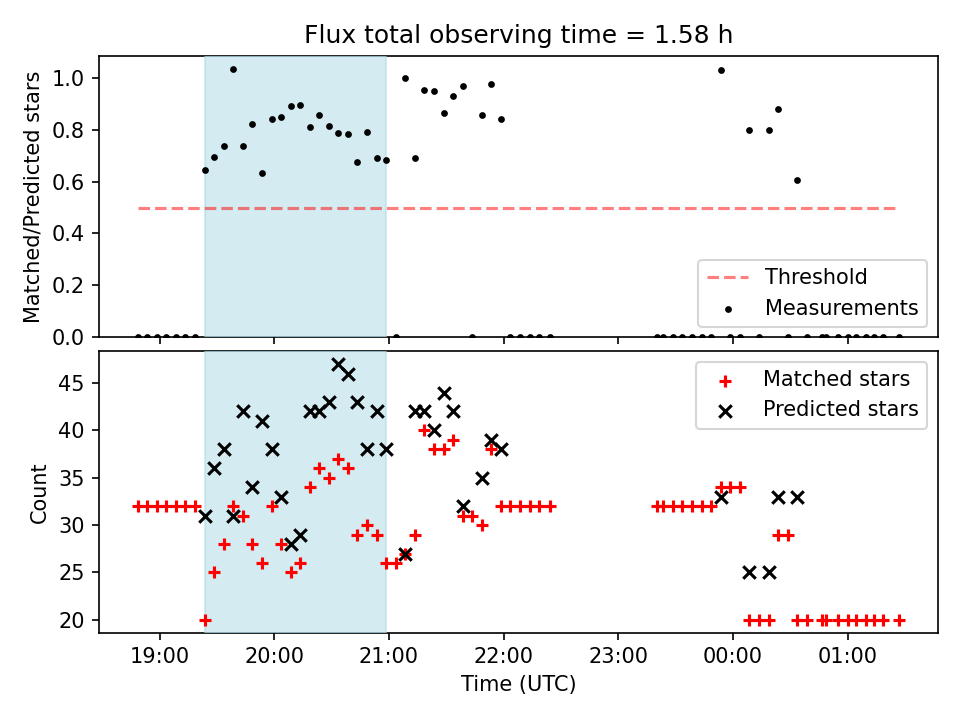 Flux total observing time = 1.58 h

Matched/Predicted stars

1.0
0.8
0.6
0.4
0.2
0.0

Threshold
Measurements

Count

45
40
35
30
25
20

Matched stars
Predicted stars

19:00 20:00 21:00 22:00 23:00 00:00 01:00

Time (UTC)